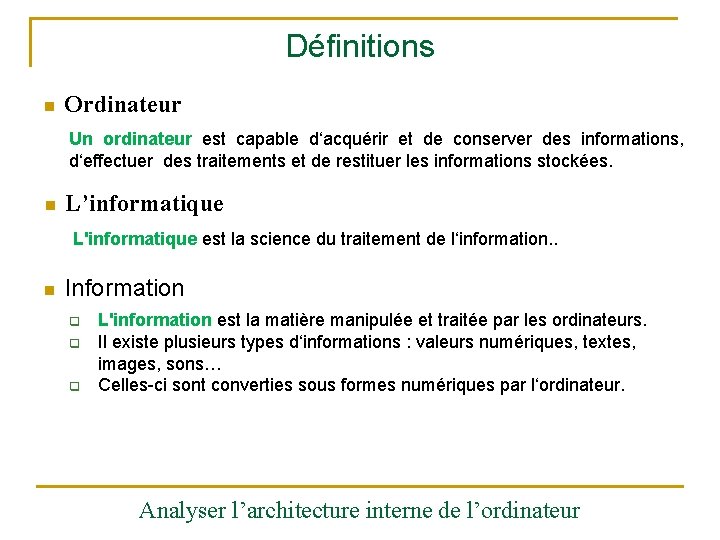 Définitions

Ordinateur

Un ordinateur est capable d‘acquérir et de conserver des informations, d‘effectuer des traitements et de restituer les informations stockées.

L’informatique

L'informatique est la science du traitement de l‘information..

Information

L'information est la matière manipulée et traitée par les ordinateurs.

Il existe plusieurs types d‘informations : valeurs numériques, textes, images, sons…

Celles-ci sont converties sous formes numériques par l‘ordinateur.

Analyser l’architecture interne de l’ordinateur